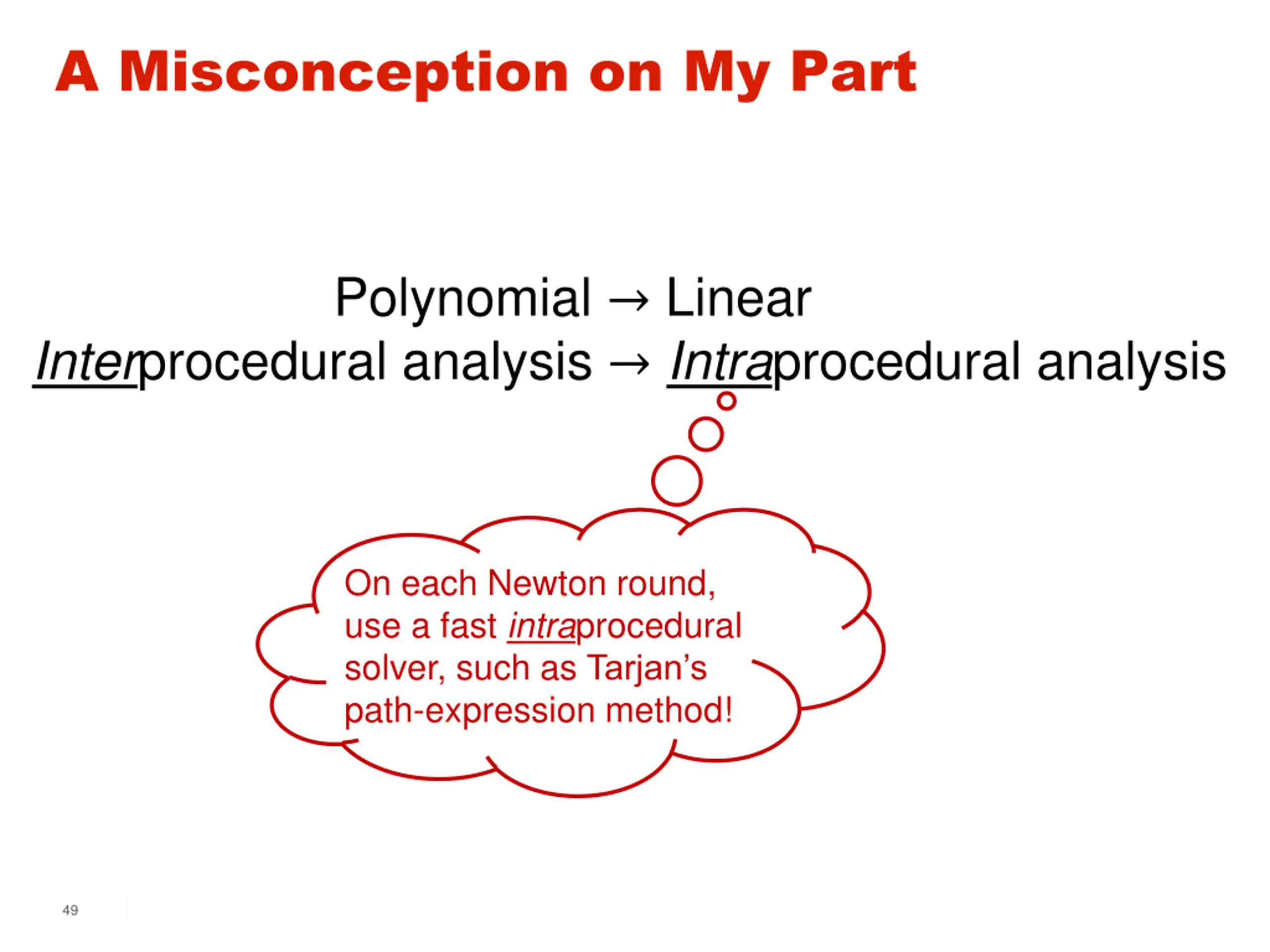 A Misconception on My Part

Polynomial → Linear
Interprocedural analysis → Intraprocedural analysis

On each Newton round, use a fast intraprocedural solver, such as Tarjan's path-expression method!

49